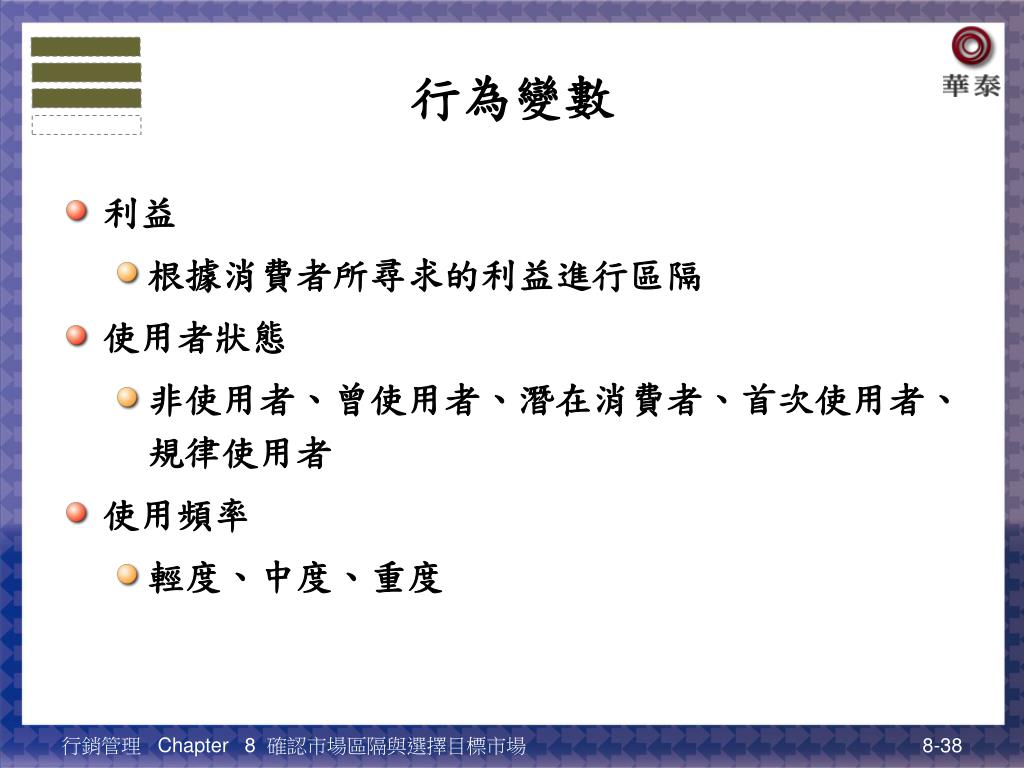 華泰

行為變數

利益

根據消費者所尋求的利益進行區隔

使用者狀態

非使用者、曾使用者、潛在消費者、首次使用者、規律使用者

使用頻率

輕度、中度、重度

行銷管理 Chapter 8 確認市場區隔與選擇目標市場 8-38